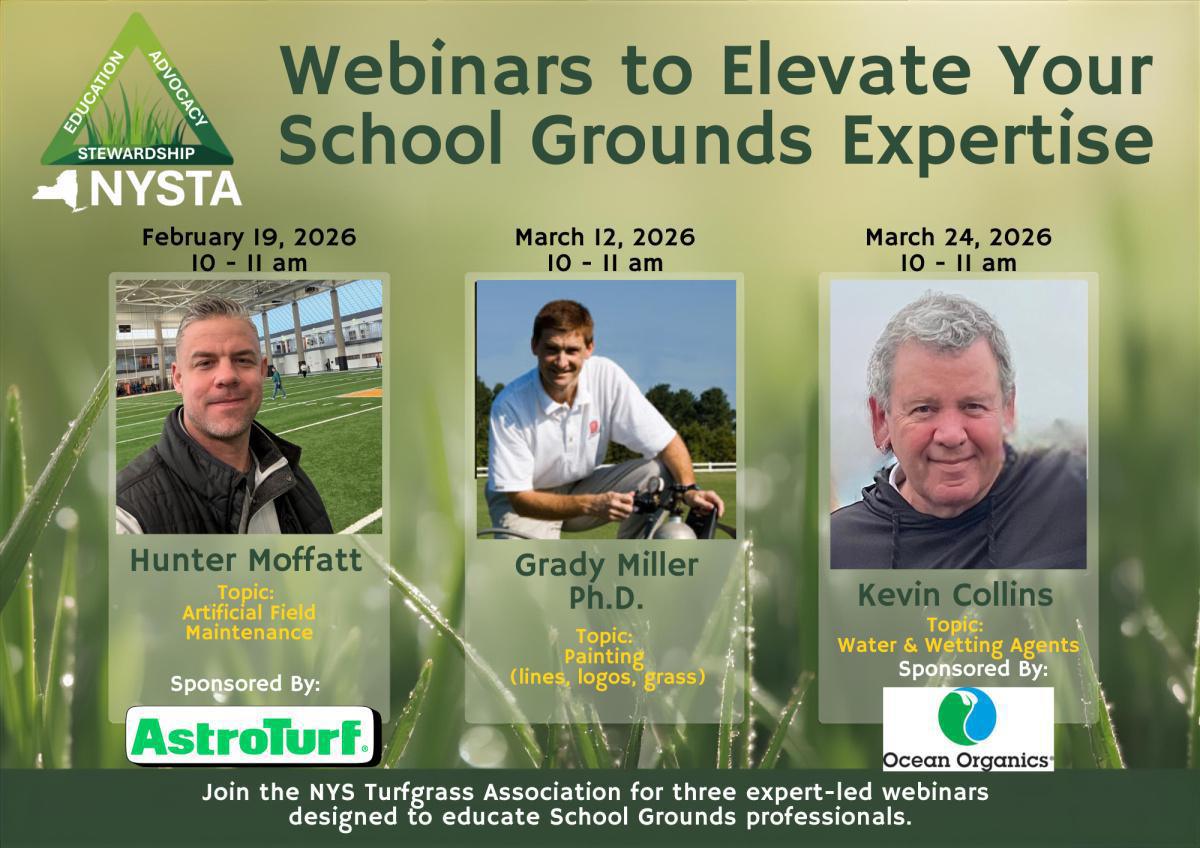 EDUCATION ADVOCACY STEWARDSHIP NYSTA

Webinars to Elevate Your School Grounds Expertise

February 19, 2026
10 - 11 am

Hunter Moffatt

Topic:
Artificial Field Maintenance

Sponsored By:

AstroTurf

March 12, 2026
10 - 11 am

Grady Miller Ph.D.

Topic:
Painting (lines, logos, grass)

March 24, 2026
10 - 11 am

Kevin Collins

Topic:
Water & Wetting Agents

Sponsored By:

Ocean Organics

Join the NYS Turfgrass Association for three expert-led webinars designed to educate School Grounds professionals.